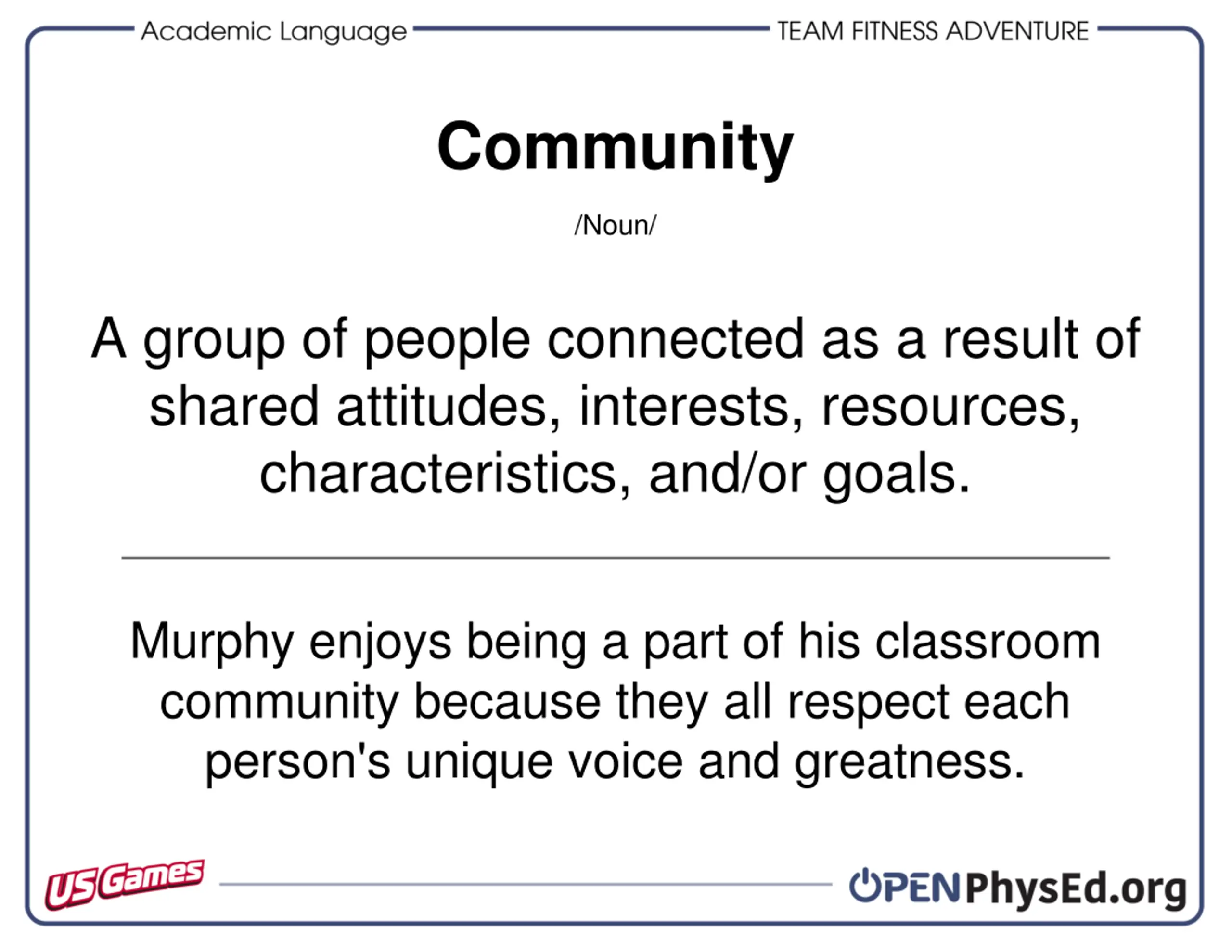 Academic Language TEAM FITNESS ADVENTURE

Community

/Noun/

A group of people connected as a result of shared attitudes, interests, resources, characteristics, and/or goals.

Murphy enjoys being a part of his classroom community because they all respect each person's unique voice and greatness.

US Games OPENPhysEd.org